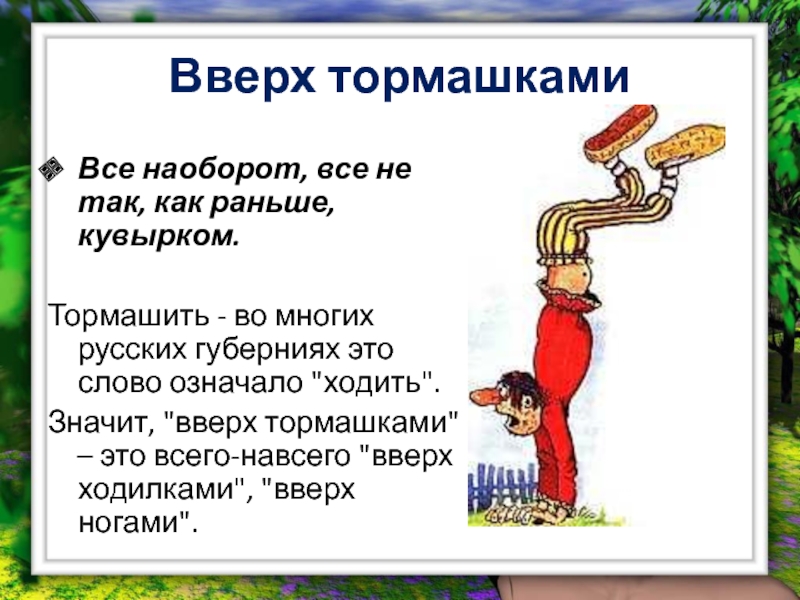 Вверх тормашками

Все наоборот, все не так, как раньше, кувырком.

Тормашить - во многих русских губерниях это слово означало "ходить".

Значит, "вверх тормашками" – это всего-навсего "вверх ходилками", "вверх ногами".